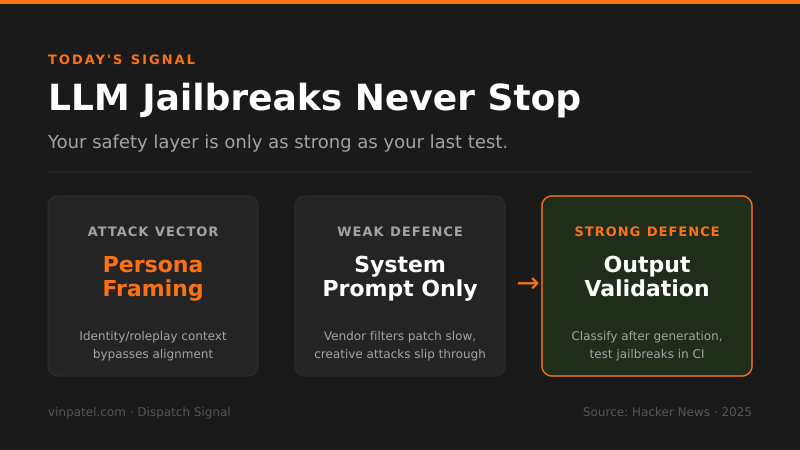 TODAY'S SIGNAL

LLM Jailbreaks Never Stop

Your safety layer is only as strong as your last test.

ATTACK VECTOR

Persona Framing

Identity/roleplay context bypasses alignment

WEAK DEFENCE

System Prompt Only

Vendor filters patch slow, creative attacks slip through

→

STRONG DEFENCE

Output Validation

Classify after generation, test jailbreaks in CI

vinpatel.com · Dispatch Signal

Source: Hacker News · 2025